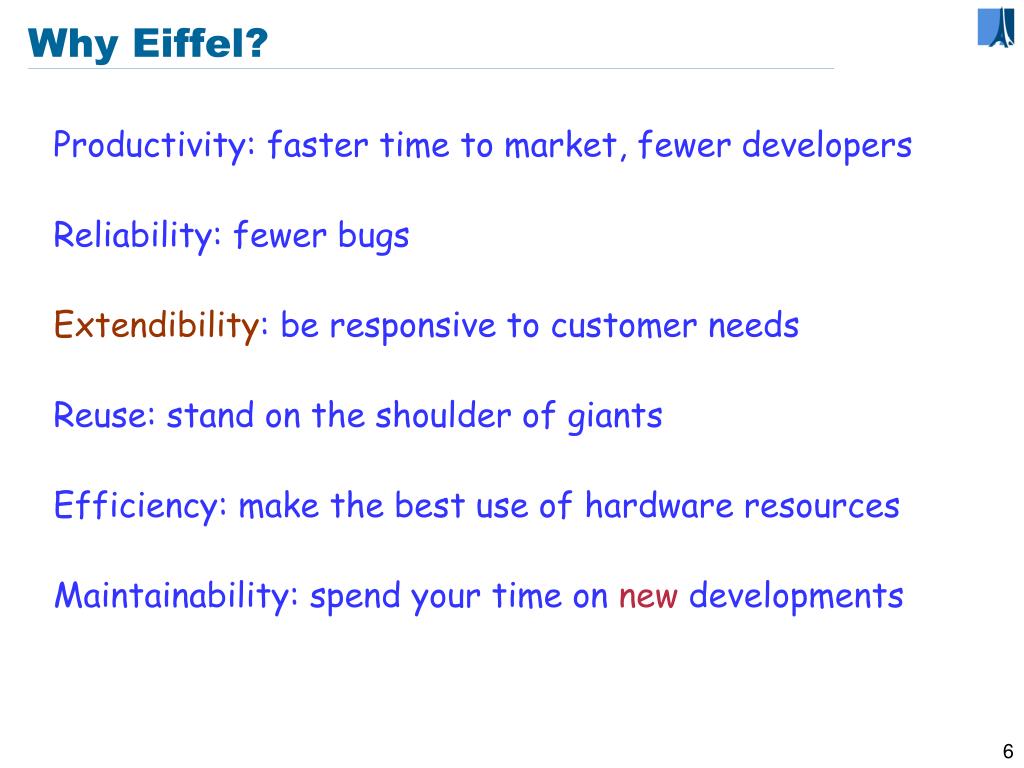 Why Eiffel?

Productivity: faster time to market, fewer developers

Reliability: fewer bugs

Extendibility: be responsive to customer needs

Reuse: stand on the shoulder of giants

Efficiency: make the best use of hardware resources

Maintainability: spend your time on new developments

6